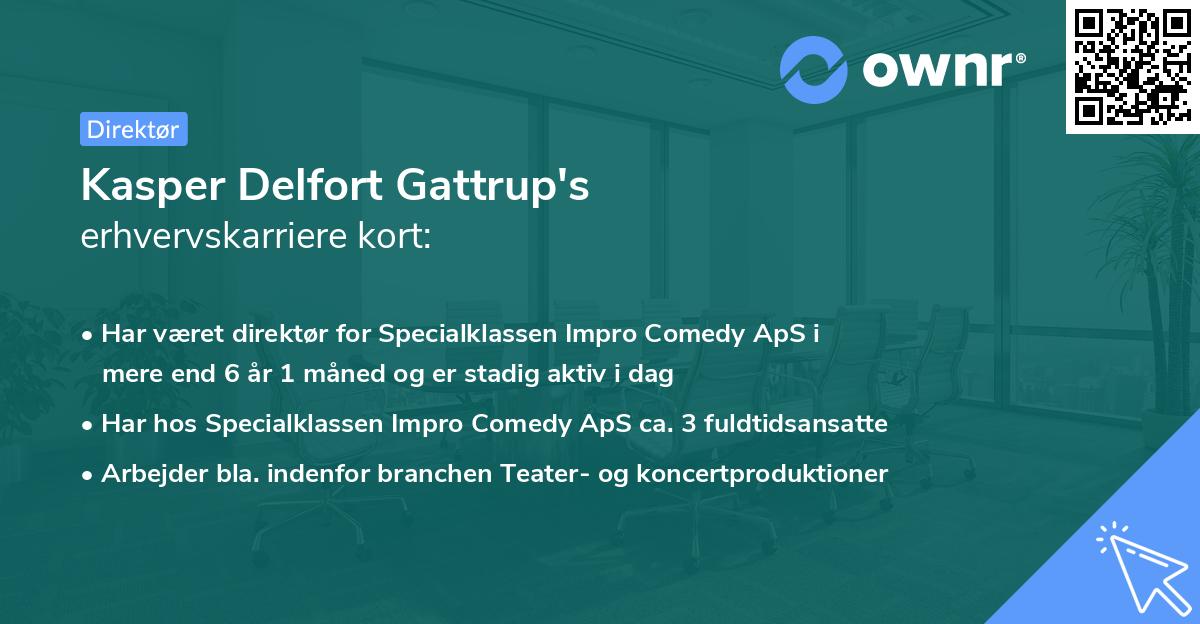 ownr®

Direktør

Kasper Delfort Gattrup's
erhvervskarriere kort:

• Har været direktør for Specialklassen Impro Comedy ApS i mere end 6 år 1 måned og er stadig aktiv i dag
• Har hos Specialklassen Impro Comedy ApS ca. 3 fuldtidsansatte
• Arbejder bla. indenfor branchen Teater- og koncertproduktioner